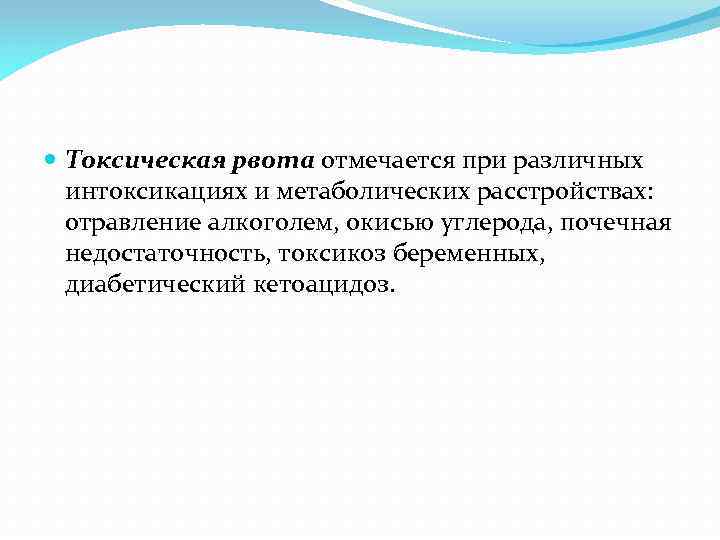 Токсическая рвота отмечается при различных интоксикациях и метаболических расстройствах: отравление алкоголем, окисью углерода, почечная недостаточность, токсикоз беременных, диабетический кетоацидоз.